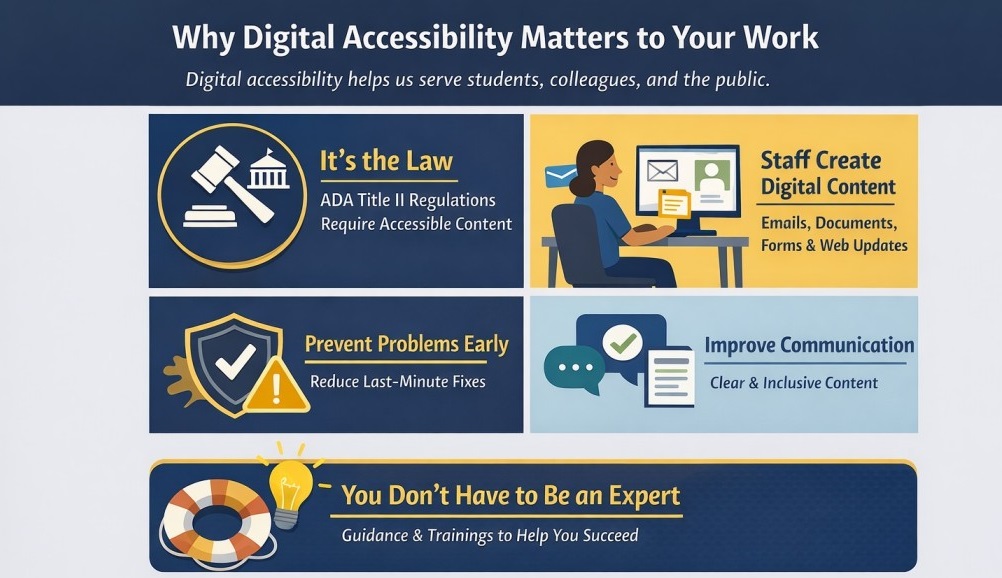 Why Digital Accessibility Matters to Your Work

Digital accessibility helps us serve students, colleagues, and the public.

It's the Law

ADA Title II Regulations Require Accessible Content

Staff Create Digital Content

Emails, Documents, Forms & Web Updates

Prevent Problems Early

Reduce Last-Minute Fixes

Improve Communication

Clear & Inclusive Content

You Don't Have to Be an Expert

Guidance & Trainings to Help You Succeed